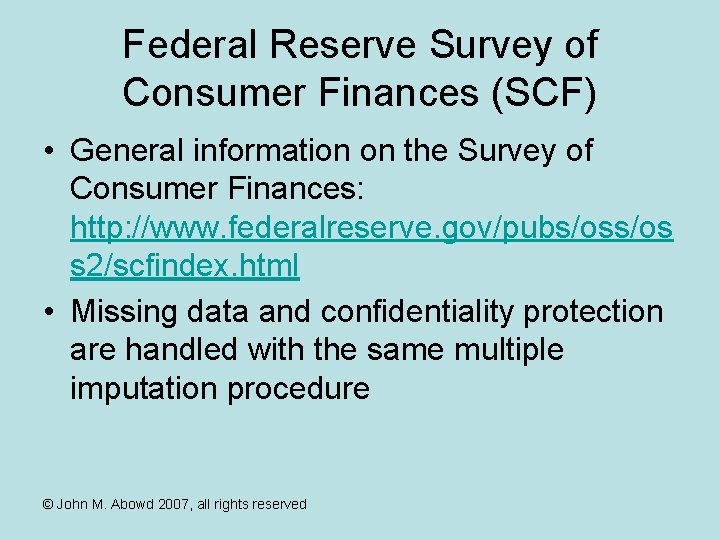 Federal Reserve Survey of Consumer Finances (SCF)

• General information on the Survey of Consumer Finances: http://www.federalreserve.gov/pubs/oss/oss2/scfindex.html

• Missing data and confidentiality protection are handled with the same multiple imputation procedure

© John M. Abowd 2007, all rights reserved